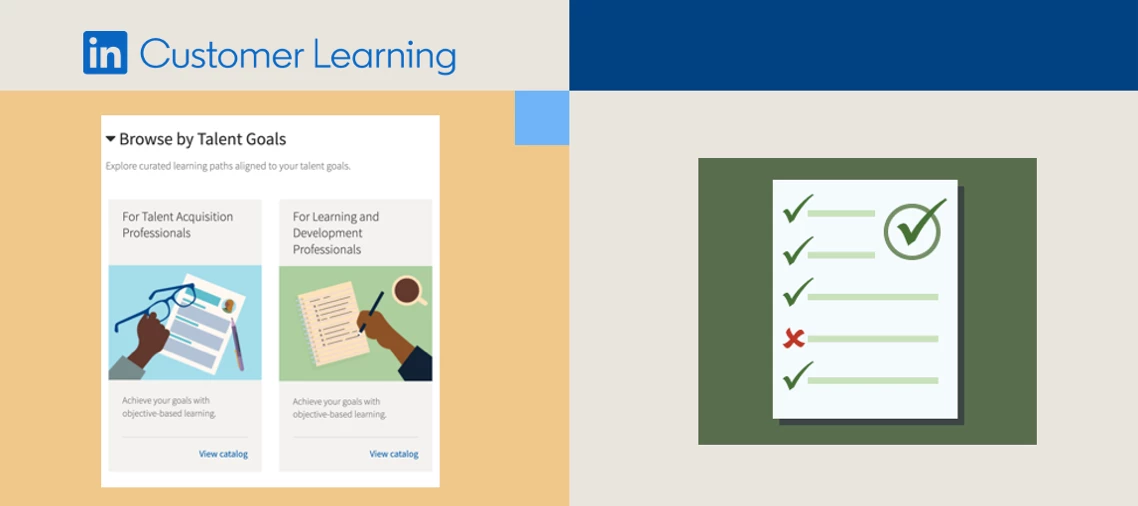 in Customer Learning

Browse by Talent Goals

Explore curated learning paths aligned to your talent goals.

For Talent Acquisition Professionals

Achieve your goals with objective-based learning.

View catalog

For Learning and Development Professionals

Achieve your goals with objective-based learning.

View catalog